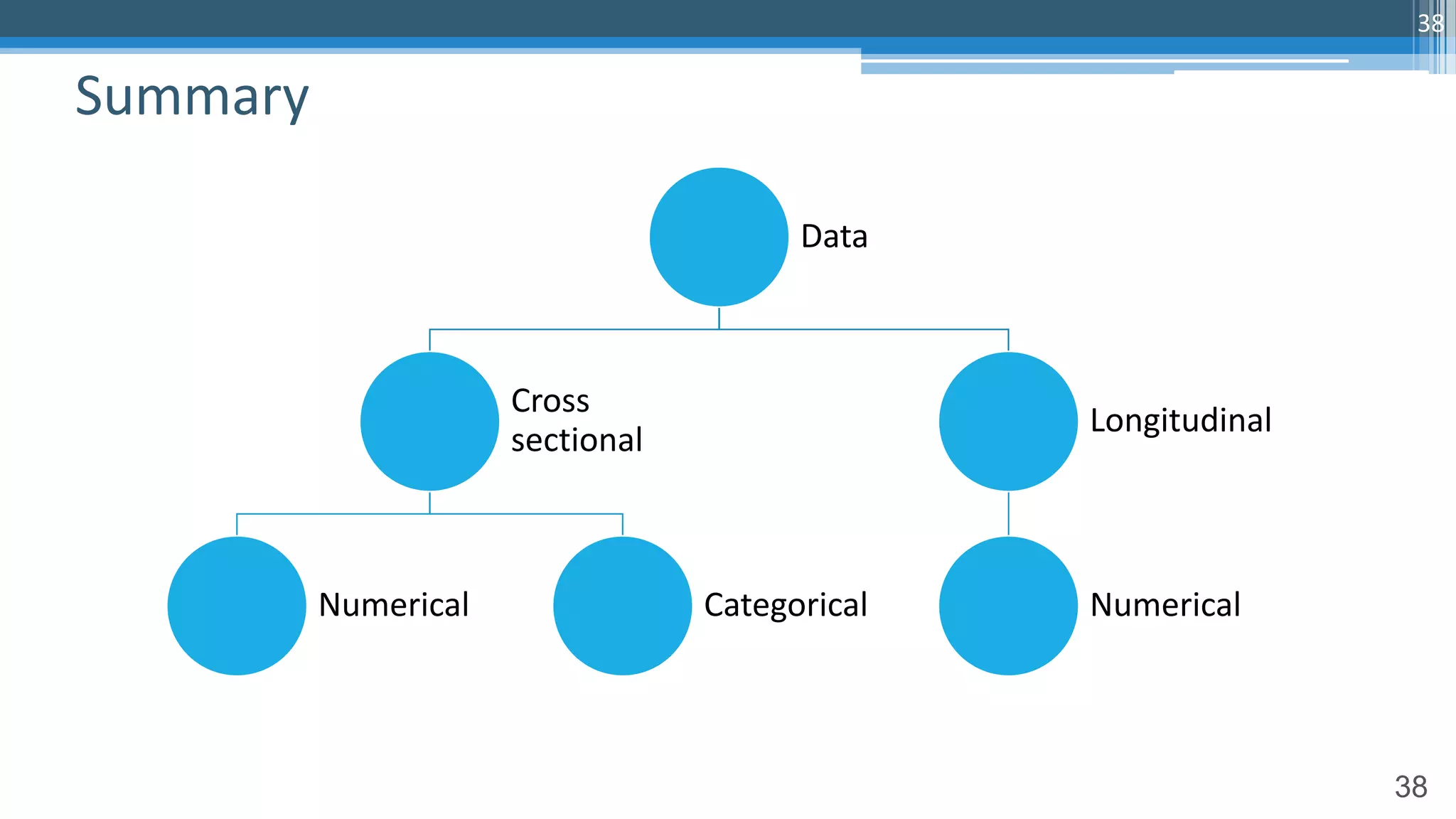 38

Summary

Data

Cross sectional

Longitudinal

Numerical

Categorical

Numerical

38